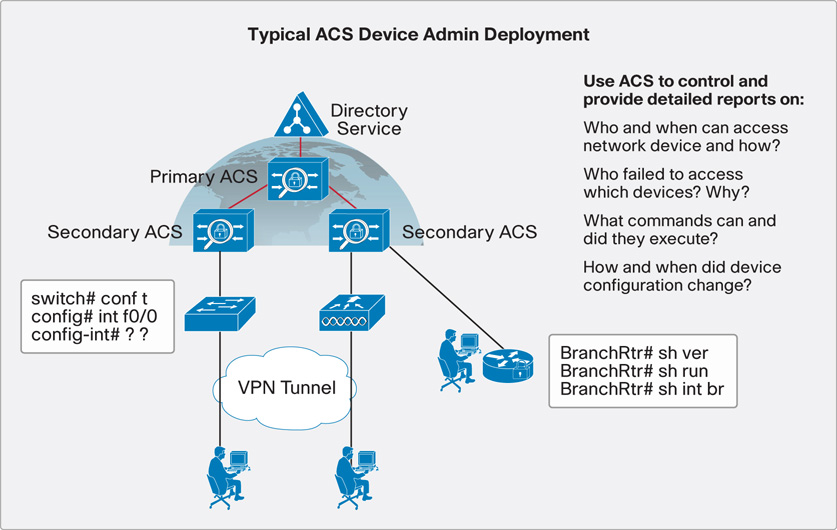 Typical ACS Device Admin Deployment

Directory Service

Primary ACS

Secondary ACS

Secondary ACS

switch# conf t
config# int f0/0
config-int# ? ?

VPN Tunnel

BranchRtr# sh ver
BranchRtr# sh run
BranchRtr# sh int br

Use ACS to control and provide detailed reports on:

Who and when can access network device and how?

Who failed to access which devices? Why?

What commands can and did they execute?

How and when did device configuration change?